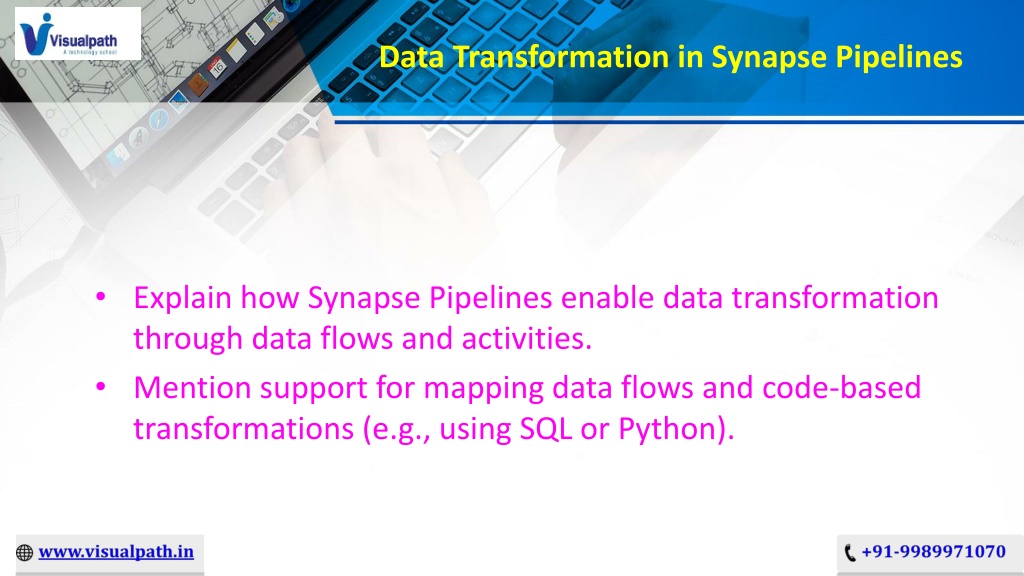 Visualpath
A technology school

Data Transformation in Synapse Pipelines

• Explain how Synapse Pipelines enable data transformation through data flows and activities.
• Mention support for mapping data flows and code-based transformations (e.g., using SQL or Python).

www.visualpath.in

+91-9989971070